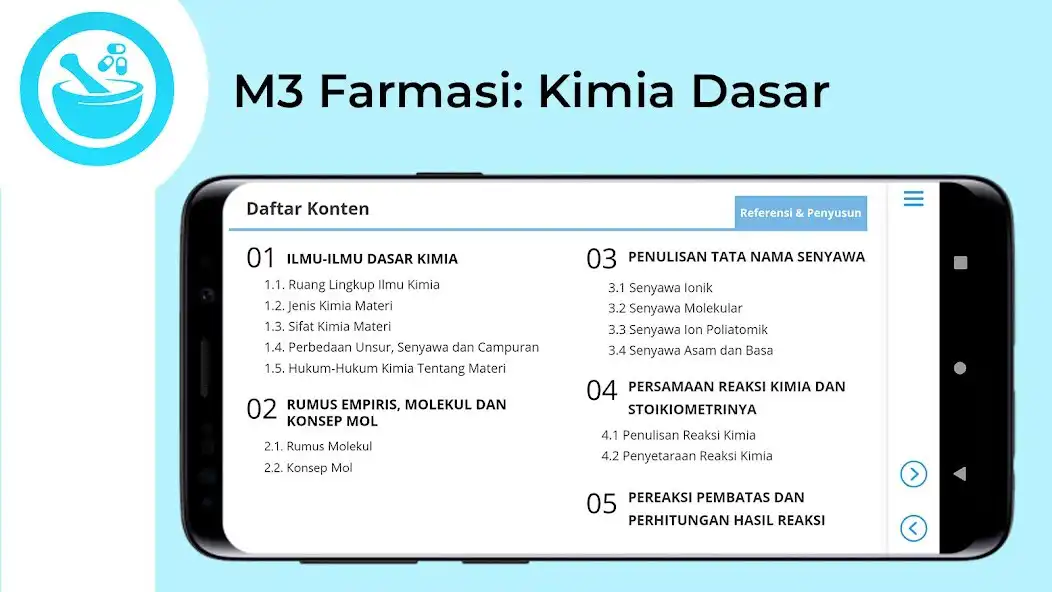 M3 Farmasi: Kimia Dasar

Daftar Konten

Referensi & Penyusun

01 ILMU-ILMU DASAR KIMIA
1.1. Ruang Lingkup Ilmu Kimia
1.2. Jenis Kimia Materi
1.3. Sifat Kimia Materi
1.4. Perbedaan Unsur, Senyawa dan Campuran
1.5. Hukum-Hukum Kimia Tentang Materi

02 RUMUS EMPIRIS, MOLEKUL DAN KONSEP MOL
2.1. Rumus Molekul
2.2. Konsep Mol

03 PENULISAN TATA NAMA SENYAWA
3.1 Senyawa Ionik
3.2 Senyawa Molekular
3.3 Senyawa Ion Poliatomik
3.4 Senyawa Asam dan Basa

04 PERSAMAAN REAKSI KIMIA DAN STOIKIOMETRINYA
4.1 Penulisan Reaksi Kimia
4.2 Penyetaraan Reaksi Kimia

05 PEREAKSI PEMBATAS DAN PERHITUNGAN HASIL REAKSI